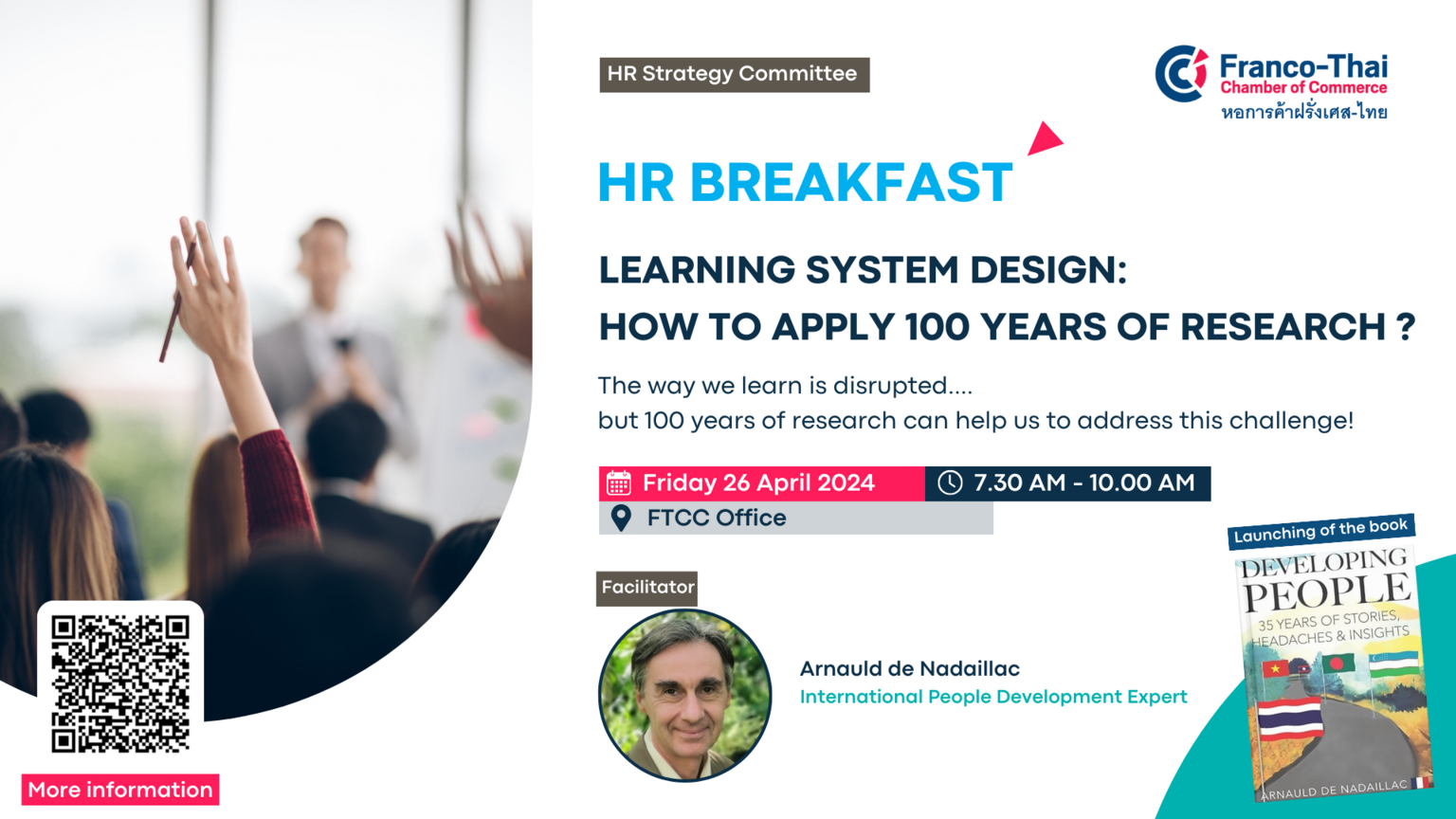 HR Strategy Committee

Franco-Thai
Chamber of Commerce
หอการค้าฝรั่งเศส-ไทย

HR BREAKFAST

LEARNING SYSTEM DESIGN:
HOW TO APPLY 100 YEARS OF RESEARCH ?

The way we learn is disrupted....
but 100 years of research can help us to address this challenge!

Friday 26 April 2024
7.30 AM - 10.00 AM
FTCC Office

Facilitator

Arnauld de Nadaillac
International People Development Expert

Launching of the book

DEVELOPING PEOPLE
35 YEARS OF STORIES, HEADACHES & INSIGHTS
ARNAULD DE NADAILLAC

More information